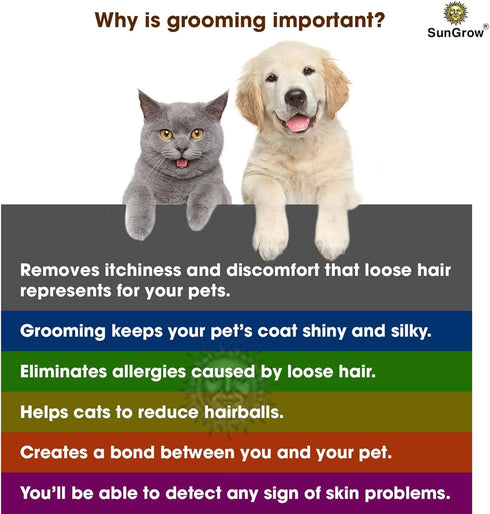 Why is grooming important?

SunGrow®

Removes itchiness and discomfort that loose hair represents for your pets.

Grooming keeps your pet's coat shiny and silky.

Eliminates allergies caused by loose hair.

Helps cats to reduce hairballs.

Creates a bond between you and your pet.

You'll be able to detect any sign of skin problems.